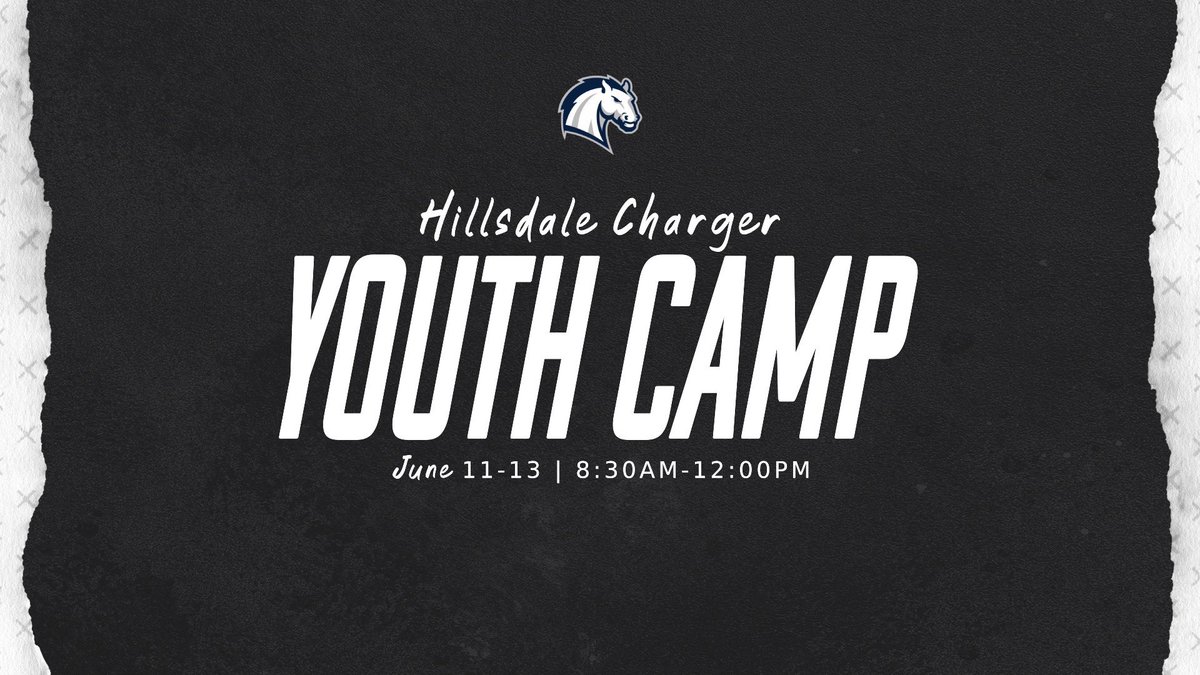 Hillsdale Charger
YOUTH CAMP
June 11-13 | 8:30AM-12:00PM